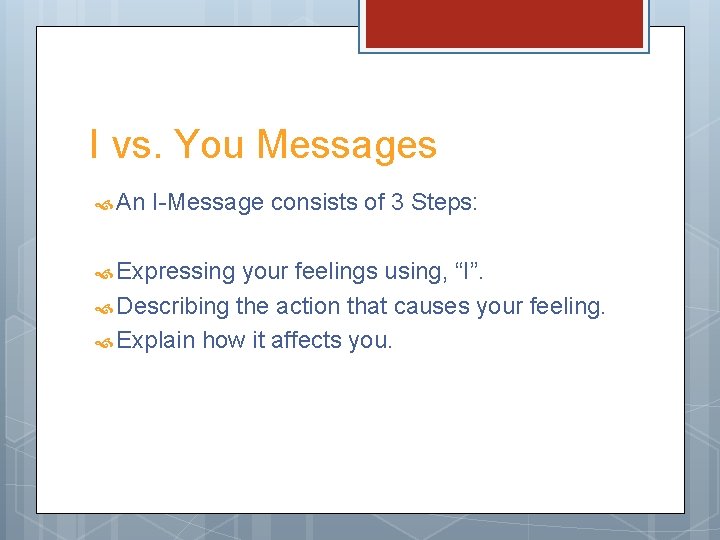 I vs. You Messages

An I-Message consists of 3 Steps:

Expressing your feelings using, “I”.
Describing the action that causes your feeling.
Explain how it affects you.